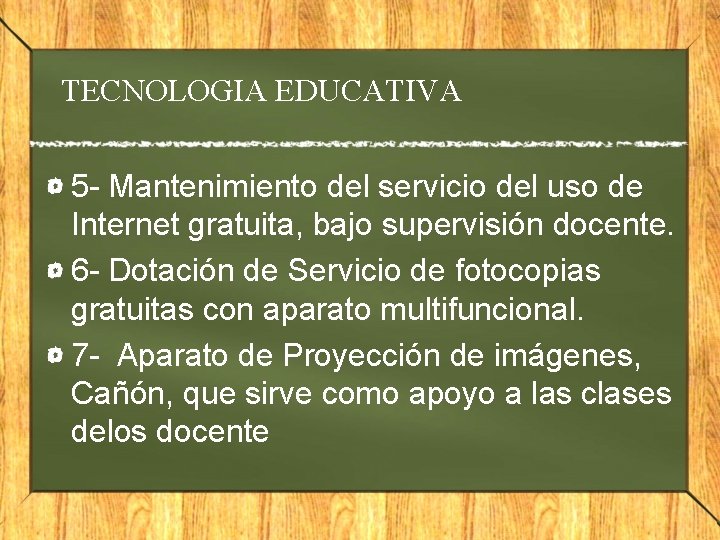 TECNOLOGIA EDUCATIVA

5- Mantenimiento del servicio del uso de Internet gratuita, bajo supervisión docente.

6- Dotación de Servicio de fotocopias gratuitas con aparato multifuncional.

7- Aparato de Proyección de imágenes, Cañón, que sirve como apoyo a las clases delos docente